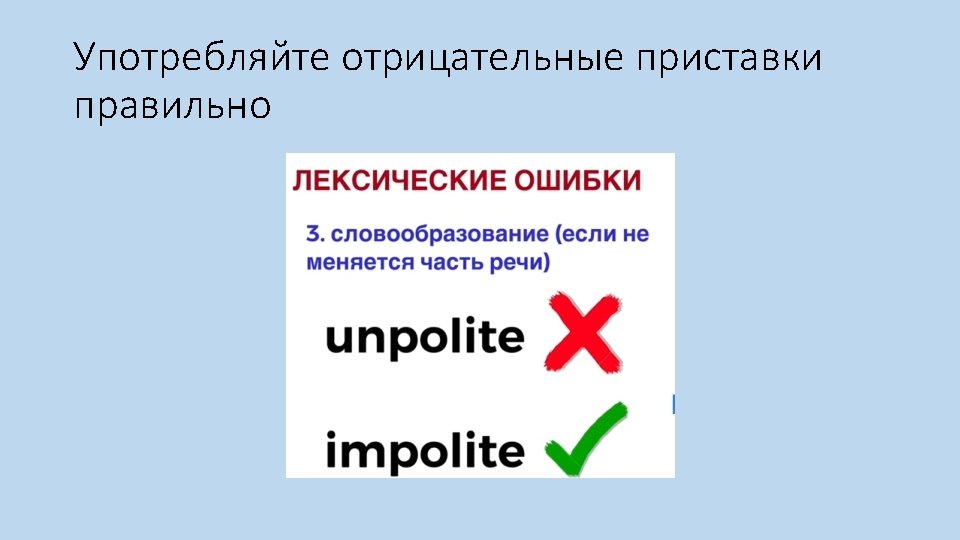 Употребляйте отрицательные приставки правильно

ЛЕКСИЧЕСКИЕ ОШИБКИ

3. словообразование (если не меняется часть речи)

unpolite

impolite